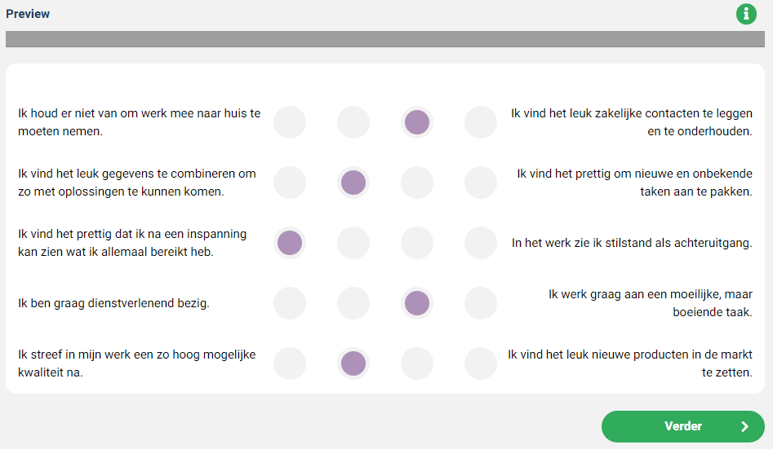 Preview

Ik houd er niet van om werk mee naar huis te moeten nemen.

Ik vind het leuk zakelijke contacten te leggen en te onderhouden.

Ik vind het leuk gegevens te combineren om zo met oplossingen te kunnen komen.

Ik vind het prettig om nieuwe en onbekende taken aan te pakken.

Ik vind het prettig dat ik na een inspanning kan zien wat ik allemaal bereikt heb.

In het werk zie ik stilstand als achteruitgang.

Ik ben graag dienstverlenend bezig.

Ik werk graag aan een moeilijke, maar boeiende taak.

Ik streef in mijn werk een zo hoog mogelijke kwaliteit na.

Ik vind het leuk nieuwe producten in de markt te zetten.

Verder